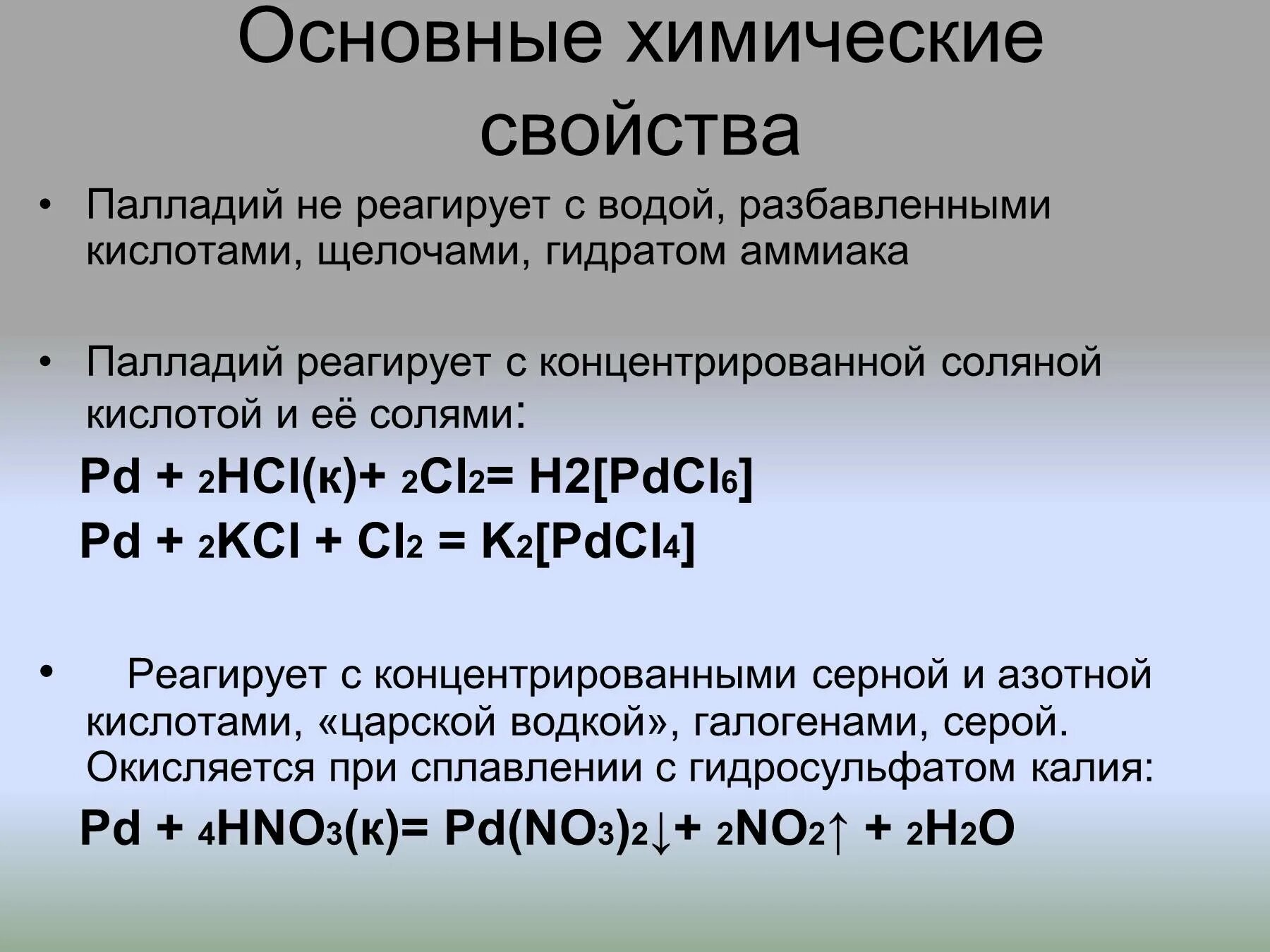 Основные химические свойства

• Палладий не реагирует с водой, разбавленными кислотами, щелочами, гидратом аммиака

• Палладий реагирует с концентрированной соляной кислотой и её солями:

$Pd + 2HCl(к) + 2Cl_2 = H2[PdCl_6]$

$Pd + 2KCl + Cl_2 = K_2[PdCl_4]$

• Реагирует с концентрированными серной и азотной кислотами, «царской водкой», галогенами, серой. Окисляется при сплавлении с гидросульфатом калия:

$Pd + 4HNO_3(к) = Pd(NO_3)_2\downarrow + 2NO_2\uparrow + 2H_2O$